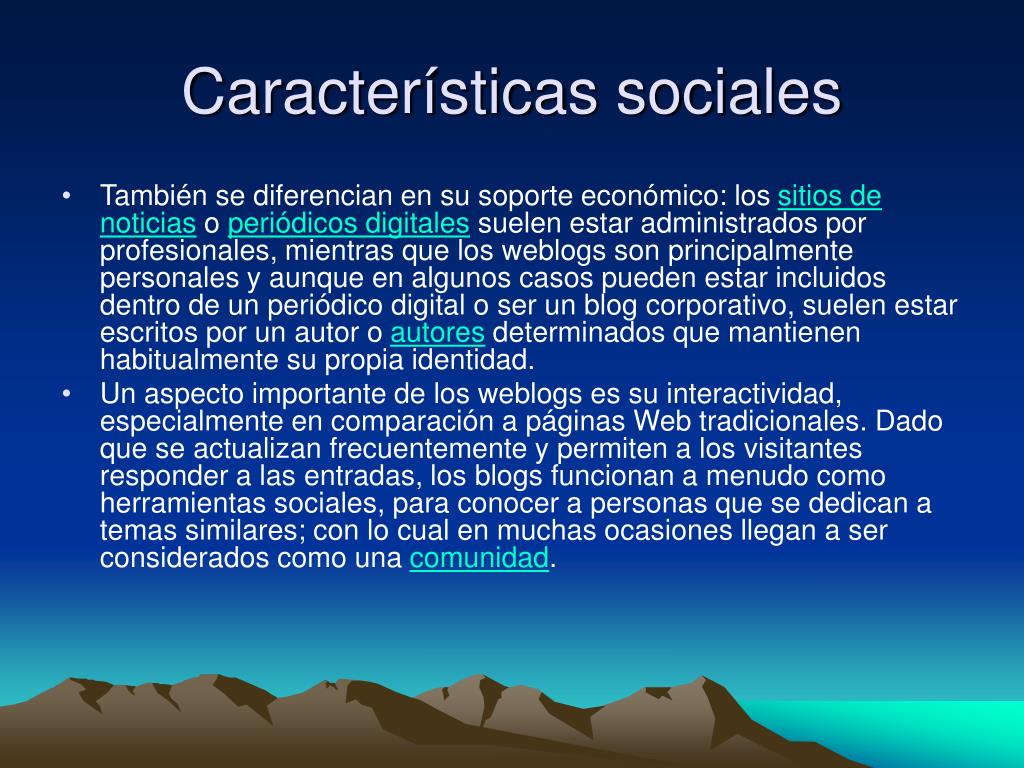 Características sociales

• También se diferencian en su soporte económico: los sitios de noticias o periódicos digitales suelen estar administrados por profesionales, mientras que los weblogs son principalmente personales y aunque en algunos casos pueden estar incluidos dentro de un periódico digital o ser un blog corporativo, suelen estar escritos por un autor o autores determinados que mantienen habitualmente su propia identidad.
• Un aspecto importante de los weblogs es su interactividad, especialmente en comparación a páginas Web tradicionales. Dado que se actualizan frecuentemente y permiten a los visitantes responder a las entradas, los blogs funcionan a menudo como herramientas sociales, para conocer a personas que se dedican a temas similares; con lo cual en muchas ocasiones llegan a ser considerados como una comunidad.